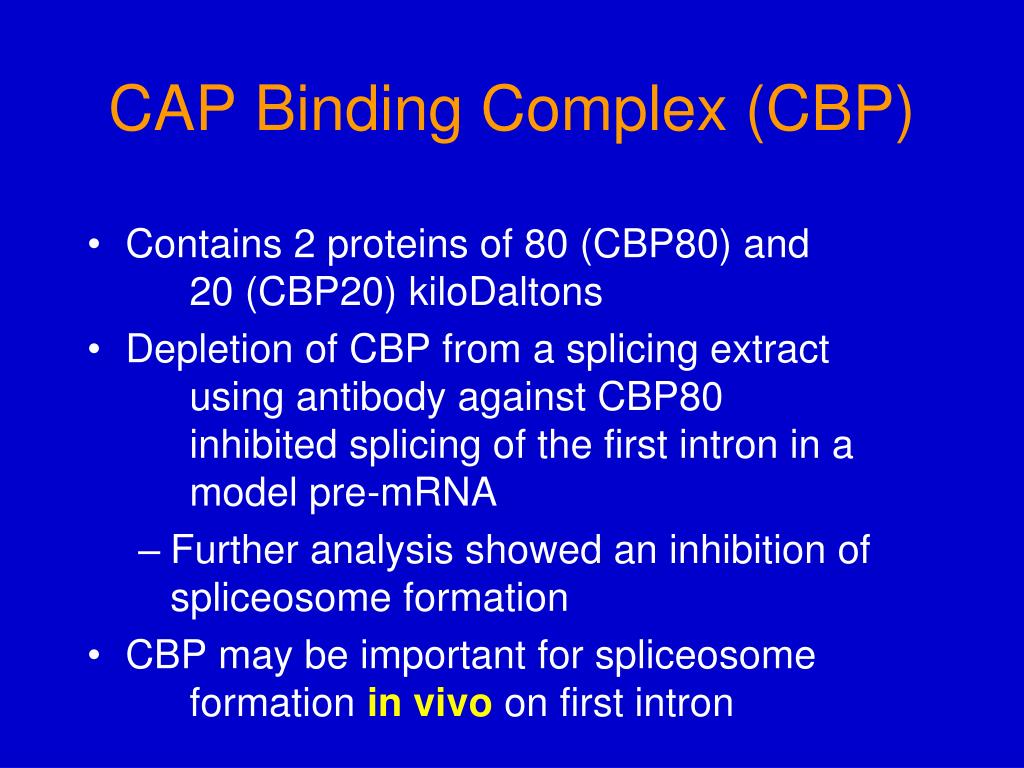 CAP Binding Complex (CBP)

• Contains 2 proteins of 80 (CBP80) and 20 (CBP20) kiloDaltons

• Depletion of CBP from a splicing extract using antibody against CBP80 inhibited splicing of the first intron in a model pre-mRNA

– Further analysis showed an inhibition of spliceosome formation

• CBP may be important for spliceosome formation in vivo on first intron